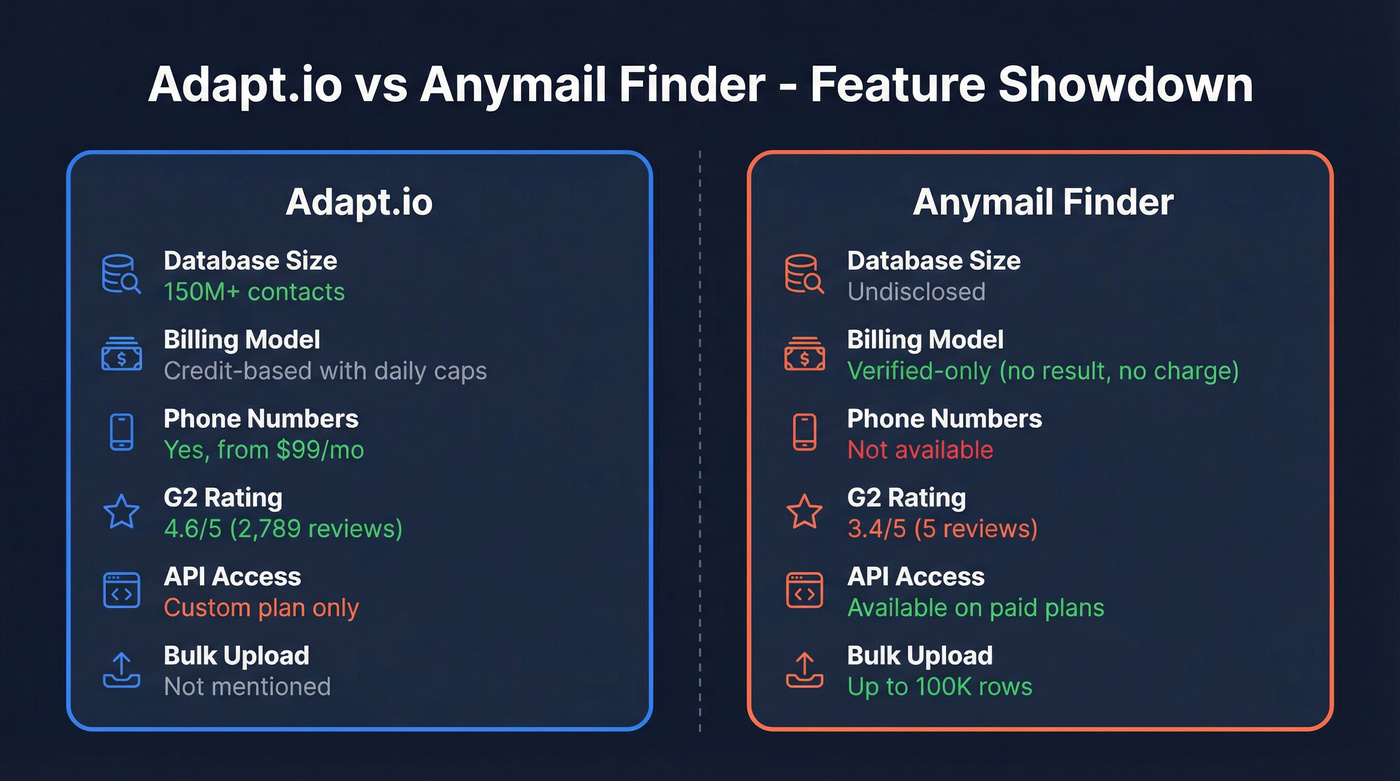 Adapt.io vs Anymail Finder - Feature Showdown

Adapt.io

Database Size
150M+ contacts

Billing Model
Credit-based with daily caps

Phone Numbers
Yes, from $99/mo

G2 Rating
4.6/5 (2,789 reviews)

API Access
Custom plan only

Bulk Upload
Not mentioned

Anymail Finder

Database Size
Undisclosed

Billing Model
Verified-only (no result, no charge)

Phone Numbers
Not available

G2 Rating
3.4/5 (5 reviews)

API Access
Available on paid plans

Bulk Upload
Up to 100K rows